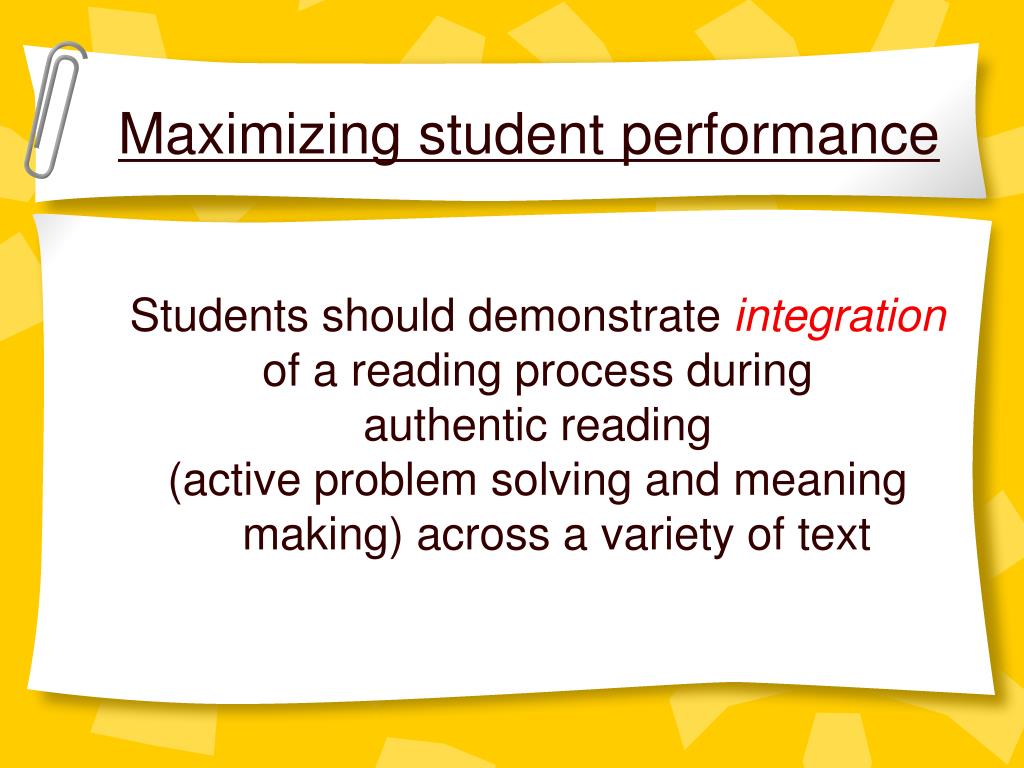 Maximizing student performance

Students should demonstrate integration of a reading process during authentic reading (active problem solving and meaning making) across a variety of text